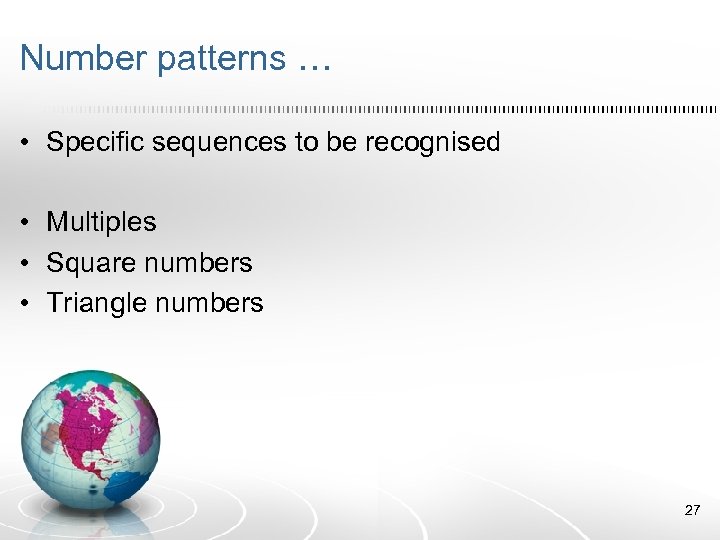 Number patterns …

• Specific sequences to be recognised

• Multiples
• Square numbers
• Triangle numbers

27